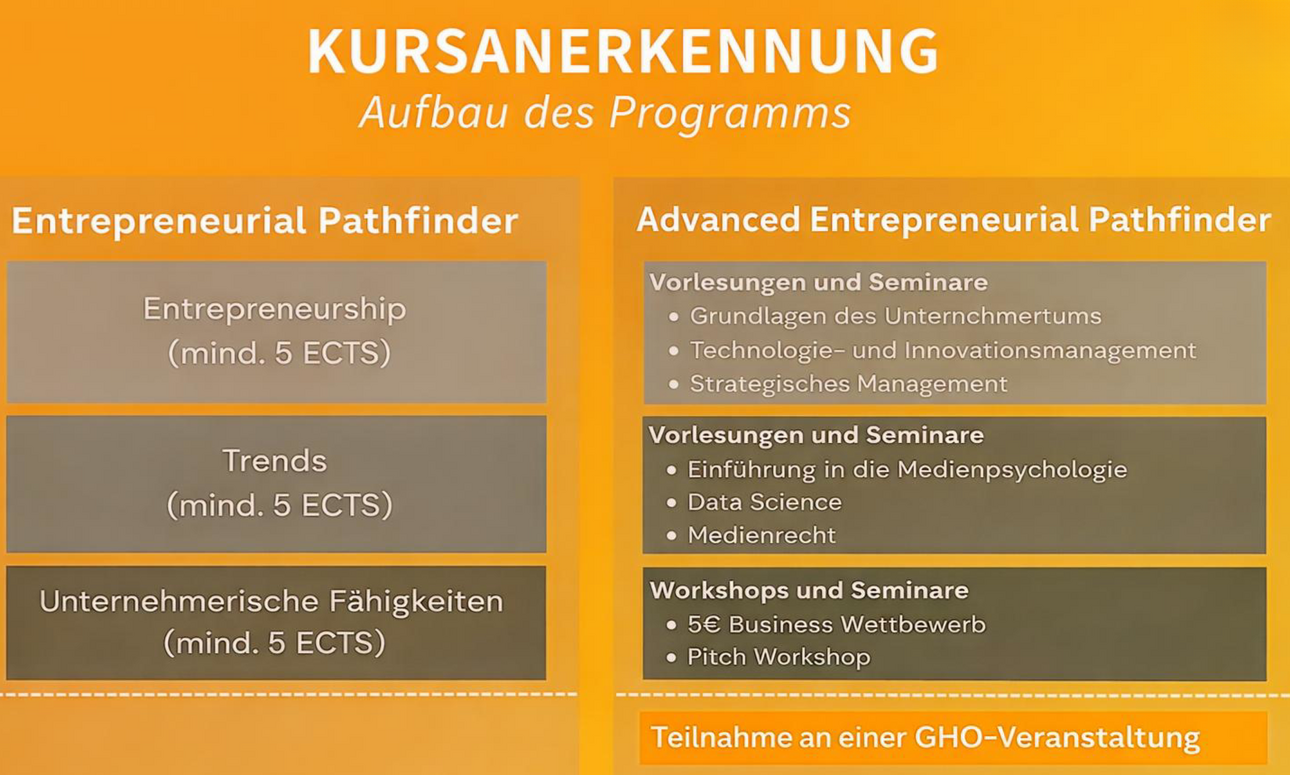 KURSANERKENNUNG
Aufbau des Programms

Entrepreneurial Pathfinder

Entrepreneurship
(mind. 5 ECTS)

Trends
(mind. 5 ECTS)

Unternehmerische Fähigkeiten
(mind. 5 ECTS)

Advanced Entrepreneurial Pathfinder

Vorlesungen und Seminare
• Grundlagen des Unternchmertums
• Technologie- und Innovationsmanagement
• Strategisches Management

Vorlesungen und Seminare
• Einführung in die Medienpsychologie
• Data Science
• Medienrecht

Workshops und Seminare
• 5€ Business Wettbewerb
• Pitch Workshop

Teilnahme an einer GHO-Veranstaltung